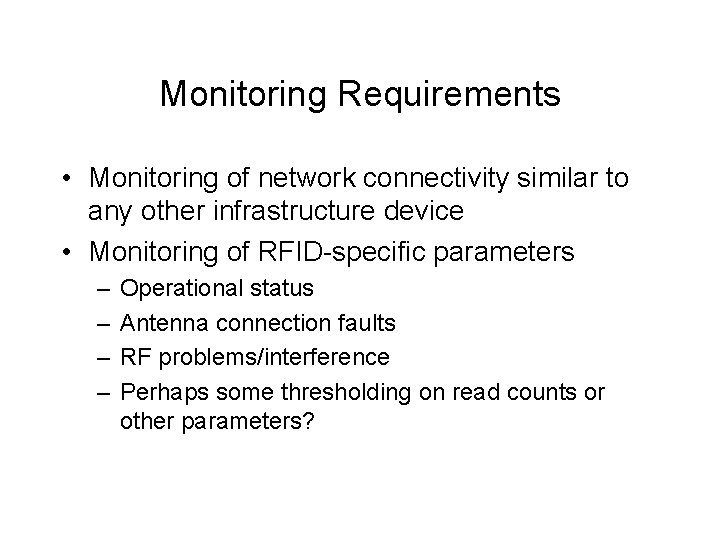 Monitoring Requirements

• Monitoring of network connectivity similar to any other infrastructure device
• Monitoring of RFID-specific parameters
– Operational status
– Antenna connection faults
– RF problems/interference
– Perhaps some thresholding on read counts or other parameters?